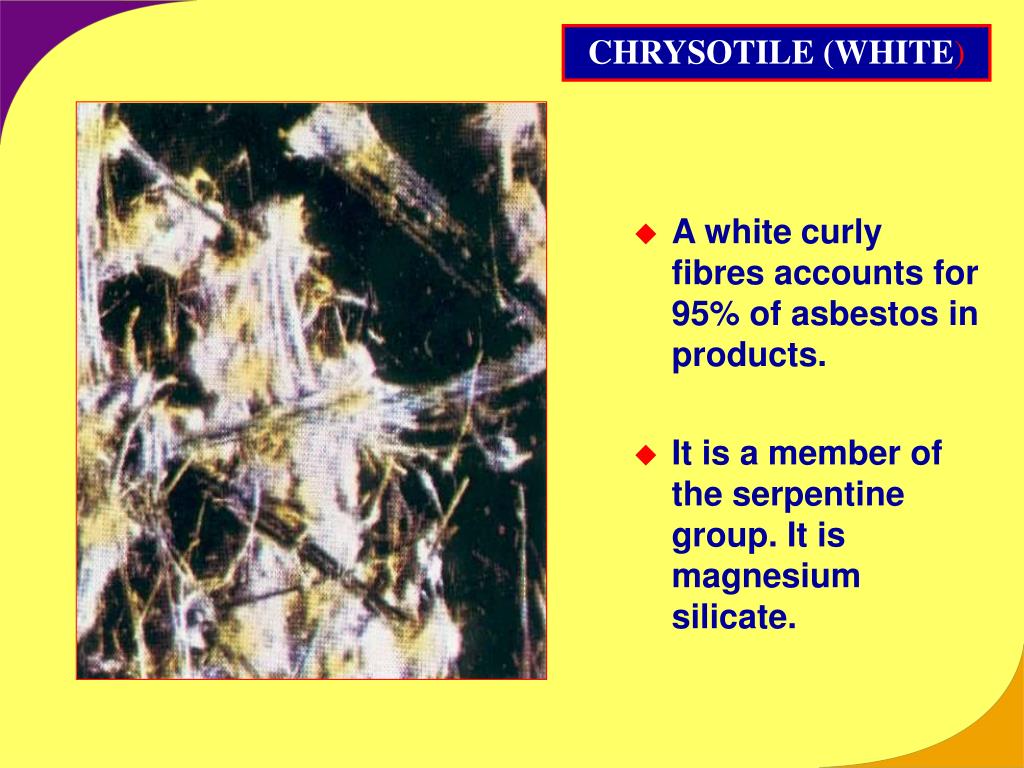 CHRYSOTILE (WHITE)

A white curly fibres accounts for 95% of asbestos in products.

It is a member of the serpentine group. It is magnesium silicate.